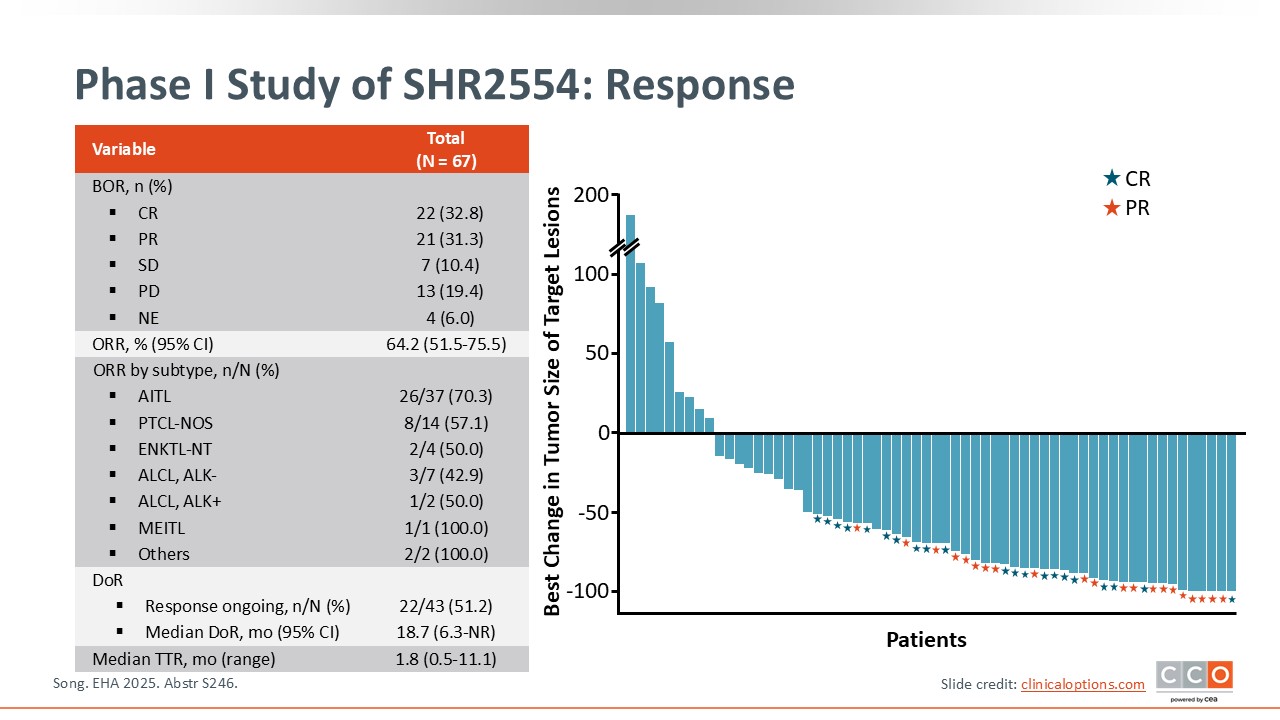 Phase I Study of SHR2554: Response

| Variable | Total (N = 67) |
|---|---|
| BOR, n (%) | |
| ▪ CR | 22 (32.8) |
| ▪ PR | 21 (31.3) |
| ▪ SD | 7 (10.4) |
| ▪ PD | 13 (19.4) |
| ▪ NE | 4 (6.0) |
| ORR, % (95% CI) | 64.2 (51.5-75.5) |
| ORR by subtype, n/N (%) | |
| ▪ AITL | 26/37 (70.3) |
| ▪ PTCL-NOS | 8/14 (57.1) |
| ▪ ENKTL-NT | 2/4 (50.0) |
| ▪ ALCL, ALK- | 3/7 (42.9) |
| ▪ ALCL, ALK+ | 1/2 (50.0) |
| ▪ MEITL | 1/1 (100.0) |
| ▪ Others | 2/2 (100.0) |
| DoR | |
| ▪ Response ongoing, n/N (%) | 22/43 (51.2) |
| ▪ Median DoR, mo (95% CI) | 18.7 (6.3-NR) |
| Median TTR, mo (range) | 1.8 (0.5-11.1) |

★ CR
★ PR

Best Change in Tumor Size of Target Lesions

200
100
50
0
-50
-100

Patients

Song. EHA 2025. Abstr S246.

Slide credit: clinicaloptions.com

CCO powered by cea